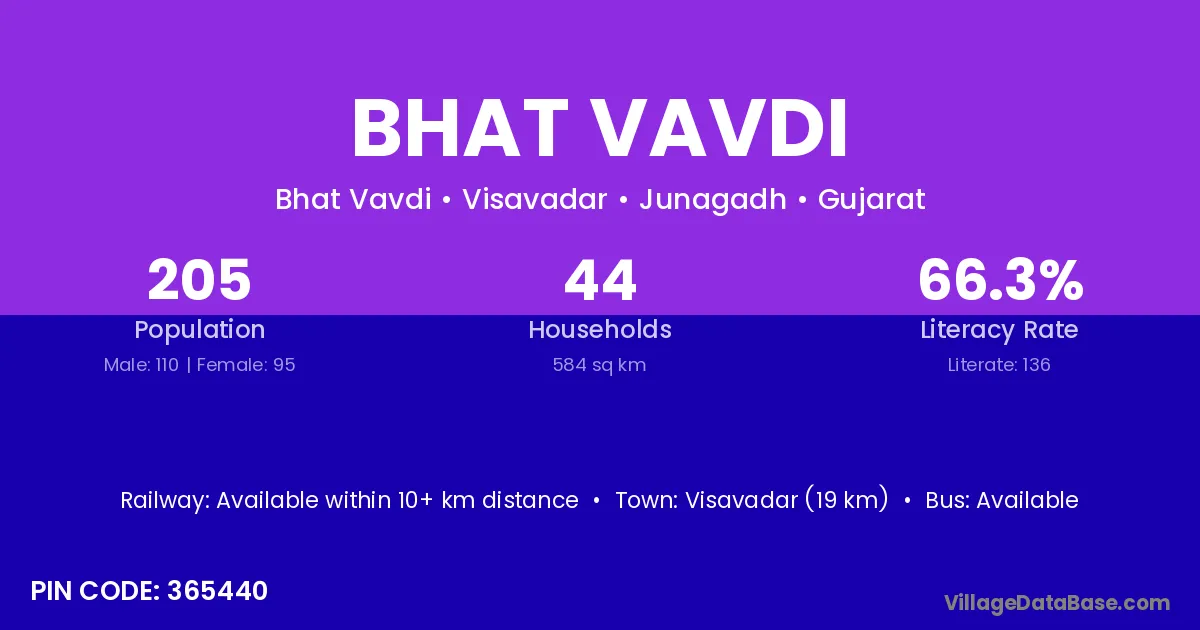 BHAT VAVDI

Bhat Vavdi • Visavadar • Junagadh • Gujarat

205
Population
Male: 110 | Female: 95

44
Households
584 sq km

66.3%
Literacy Rate
Literate: 136

Railway: Available within 10+ km distance • Town: Visavadar (19 km) • Bus: Available

PIN CODE: 365440

VillageDataBase.com